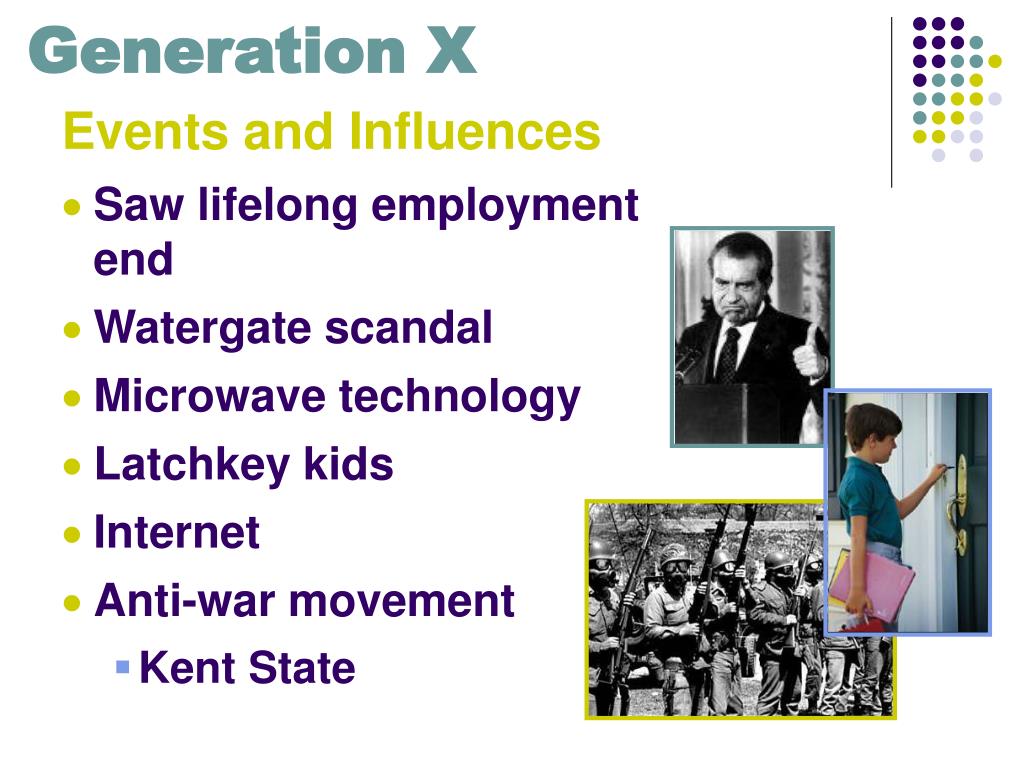 Generation X

Events and Influences

- Saw lifelong employment end
- Watergate scandal
- Microwave technology
- Latchkey kids
- Internet
- Anti-war movement
  - Kent State